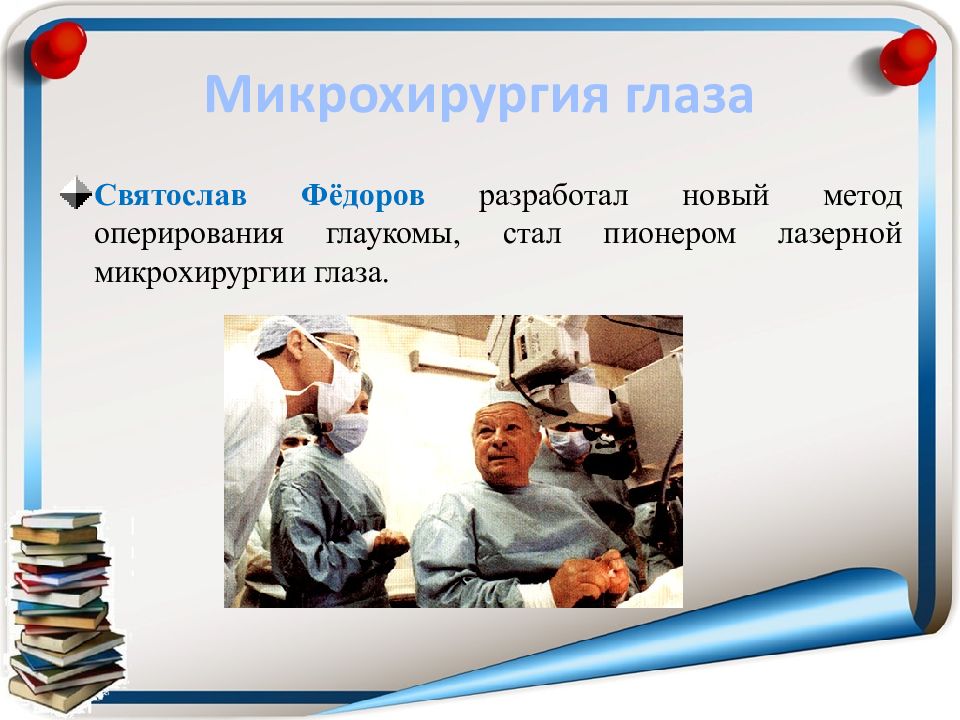 Микрохирургия глаза

Святослав Фёдоров разработал новый метод оперирования глаукомы, стал пионером лазерной микрохирургии глаза.